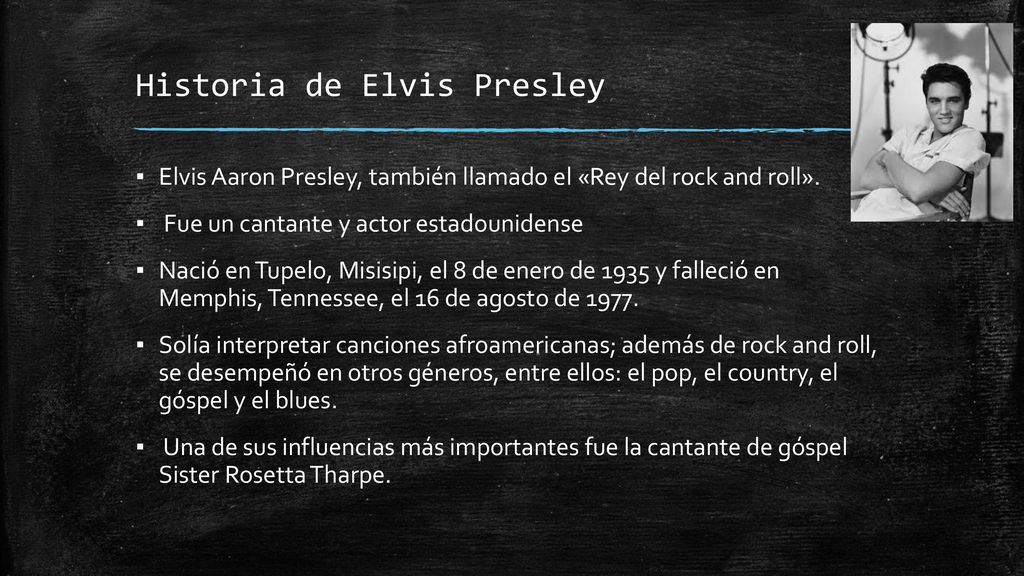 Historia de Elvis Presley

▪ Elvis Aaron Presley, también llamado el «Rey del rock and roll».

▪ Fue un cantante y actor estadounidense

▪ Nació en Tupelo, Misisipi, el 8 de enero de 1935 y falleció en Memphis, Tennessee, el 16 de agosto de 1977.

▪ Solía interpretar canciones afroamericanas; además de rock and roll, se desempeñó en otros géneros, entre ellos: el pop, el country, el góspel y el blues.

▪ Una de sus influencias más importantes fue la cantante de góspel Sister Rosetta Tharpe.